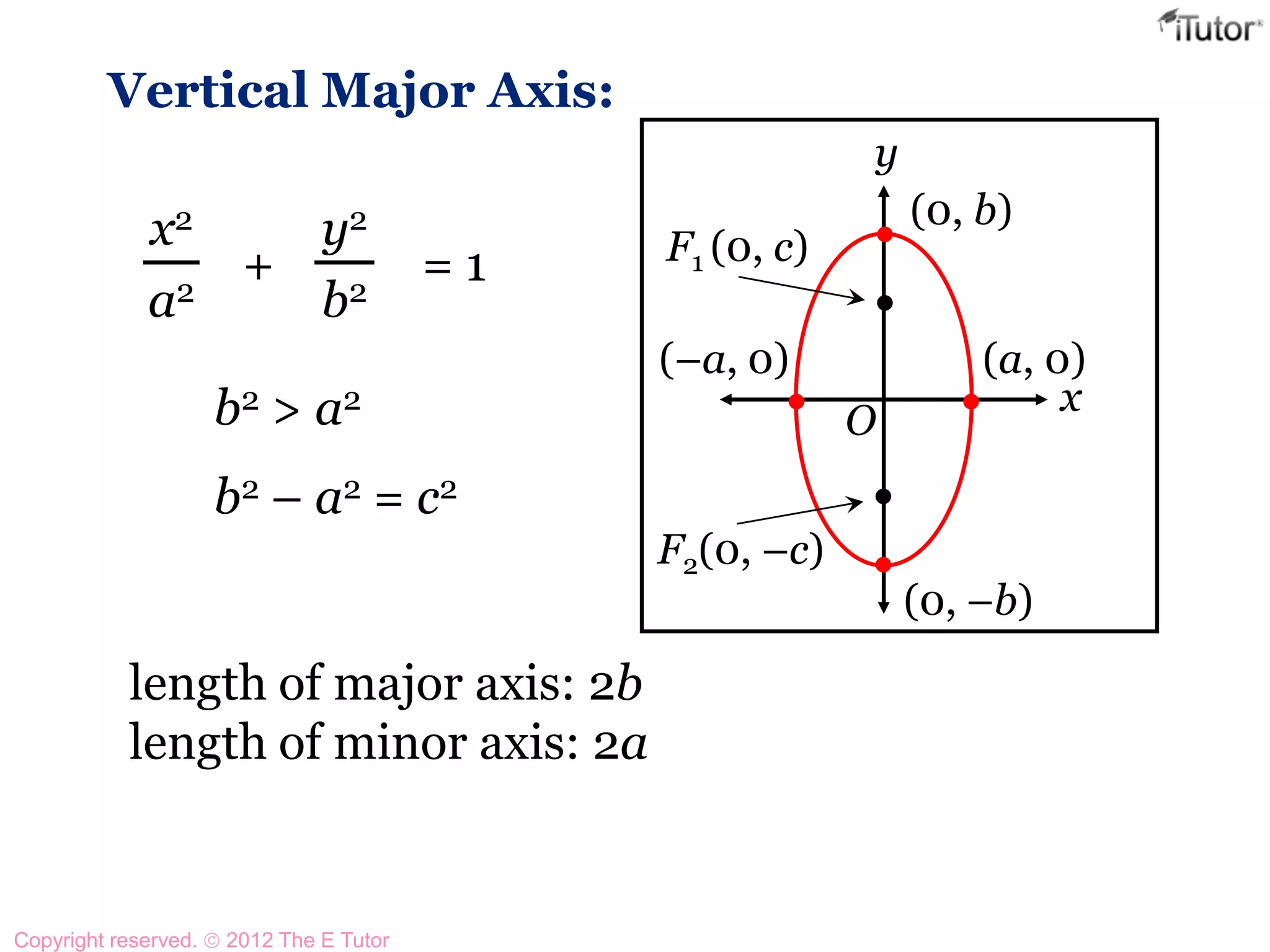 iTutor

Vertical Major Axis:

$\frac{x^2}{a^2} + \frac{y^2}{b^2} = 1$

$b^2 > a^2$

$b^2 - a^2 = c^2$

$y$
$(0, b)$
$F_1(0, c)$
$(-a, 0)$
$(a, 0)$
$x$
$O$
$F_2(0, -c)$
$(0, -b)$

length of major axis: $2b$
length of minor axis: $2a$

Copyright reserved. © 2012 The E Tutor